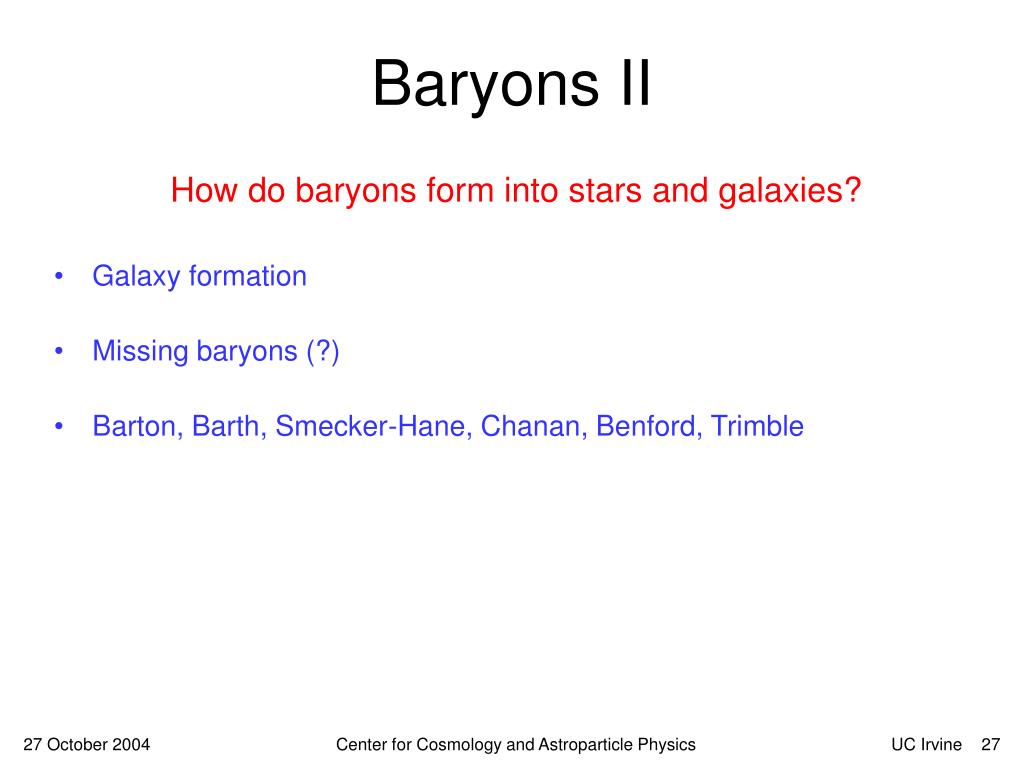 Baryons II

How do baryons form into stars and galaxies?

• Galaxy formation

• Missing baryons (?)

• Barton, Barth, Smecker-Hane, Chanan, Benford, Trimble

27 October 2004 Center for Cosmology and Astroparticle Physics UC Irvine 27